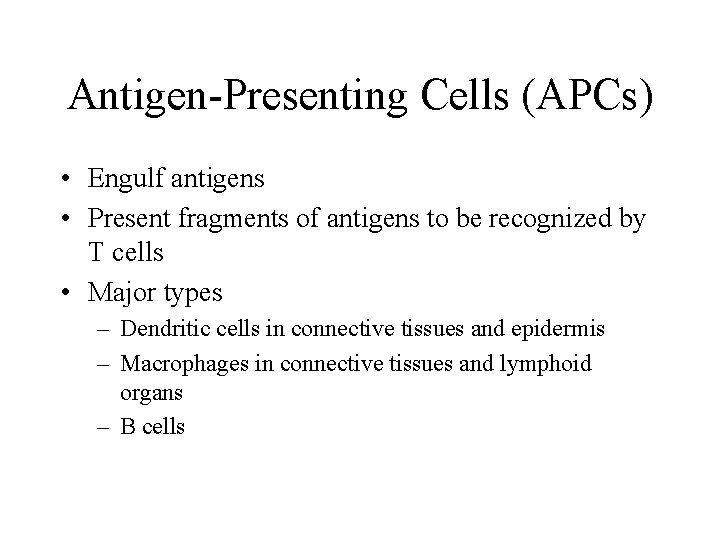 Antigen-Presenting Cells (APCs)

• Engulf antigens
• Present fragments of antigens to be recognized by T cells
• Major types
– Dendritic cells in connective tissues and epidermis
– Macrophages in connective tissues and lymphoid organs
– B cells